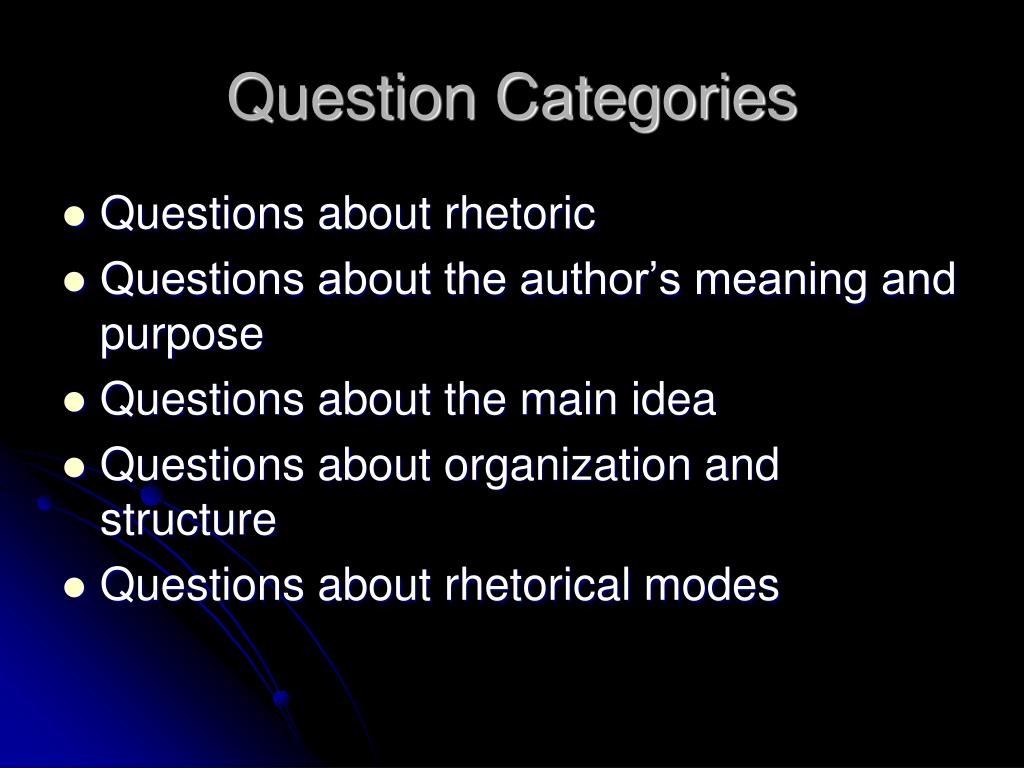 Question Categories

- Questions about rhetoric
- Questions about the author’s meaning and purpose
- Questions about the main idea
- Questions about organization and structure
- Questions about rhetorical modes